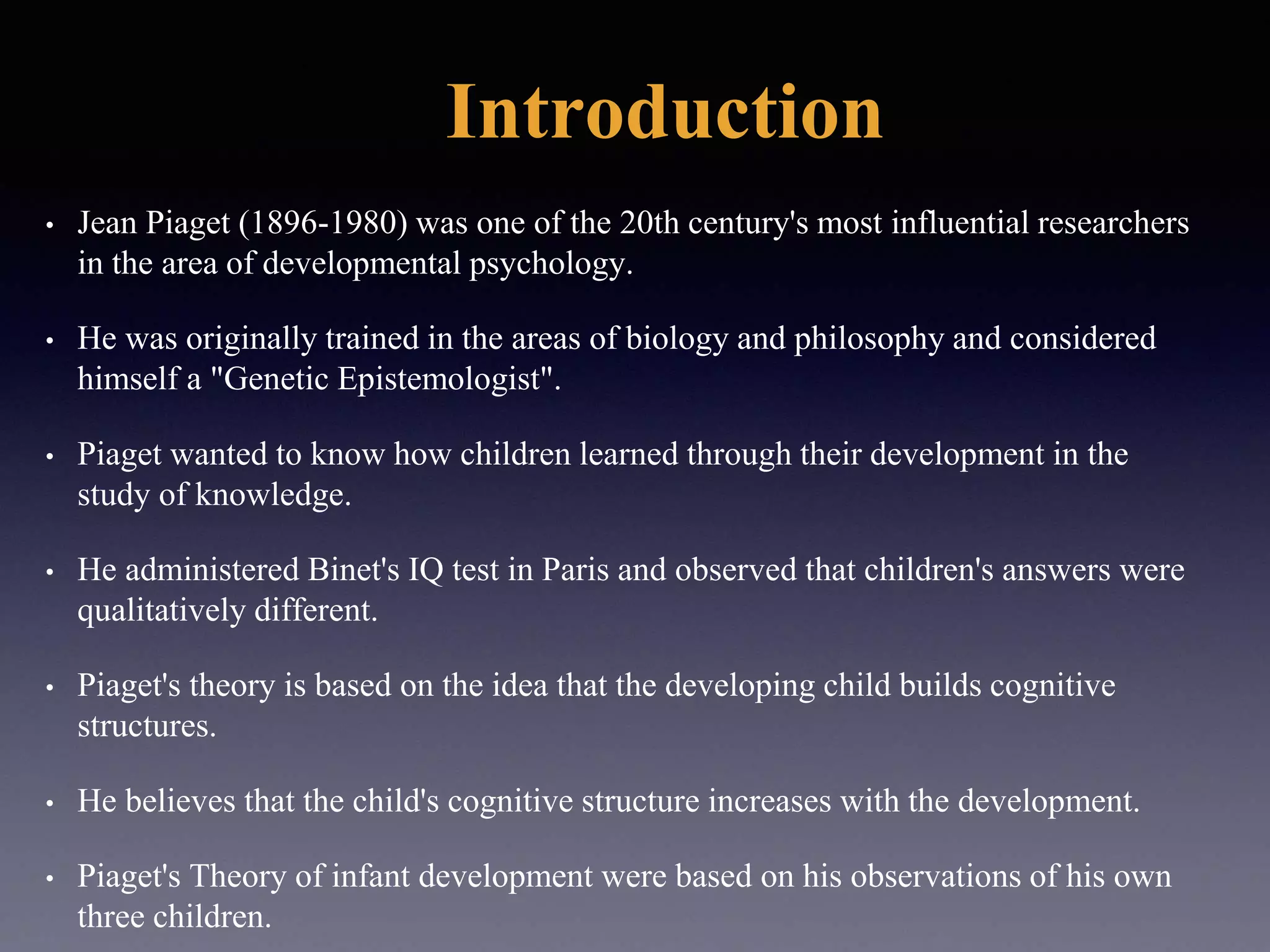 Introduction

• Jean Piaget (1896-1980) was one of the 20th century's most influential researchers in the area of developmental psychology.

• He was originally trained in the areas of biology and philosophy and considered himself a "Genetic Epistemologist".

• Piaget wanted to know how children learned through their development in the study of knowledge.

• He administered Binet's IQ test in Paris and observed that children's answers were qualitatively different.

• Piaget's theory is based on the idea that the developing child builds cognitive structures.

• He believes that the child's cognitive structure increases with the development.

• Piaget's Theory of infant development were based on his observations of his own three children.